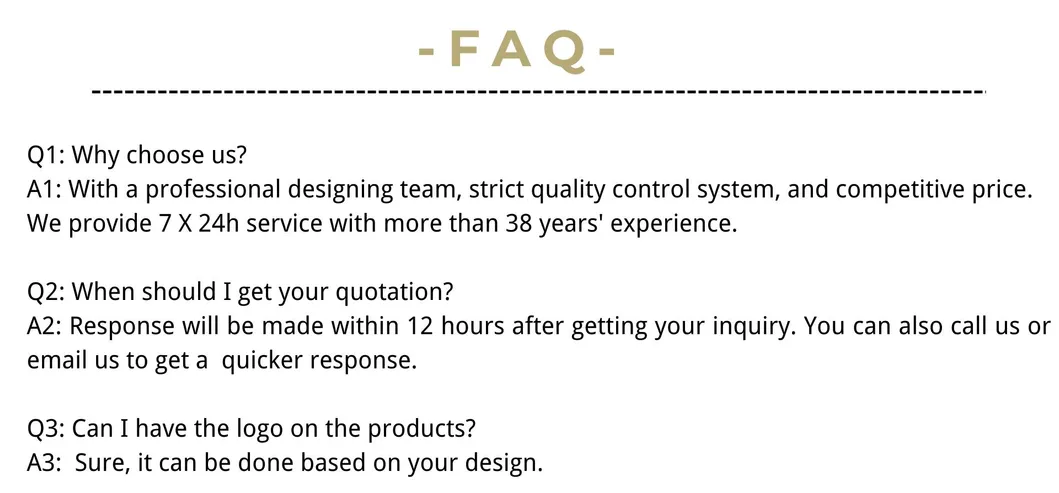 - F A Q -

Q1: Why choose us?
A1: With a professional designing team, strict quality control system, and competitive price. We provide 7 X 24h service with more than 38 years' experience.

Q2: When should I get your quotation?
A2: Response will be made within 12 hours after getting your inquiry. You can also call us or email us to get a quicker response.

Q3: Can I have the logo on the products?
A3: Sure, it can be done based on your design.